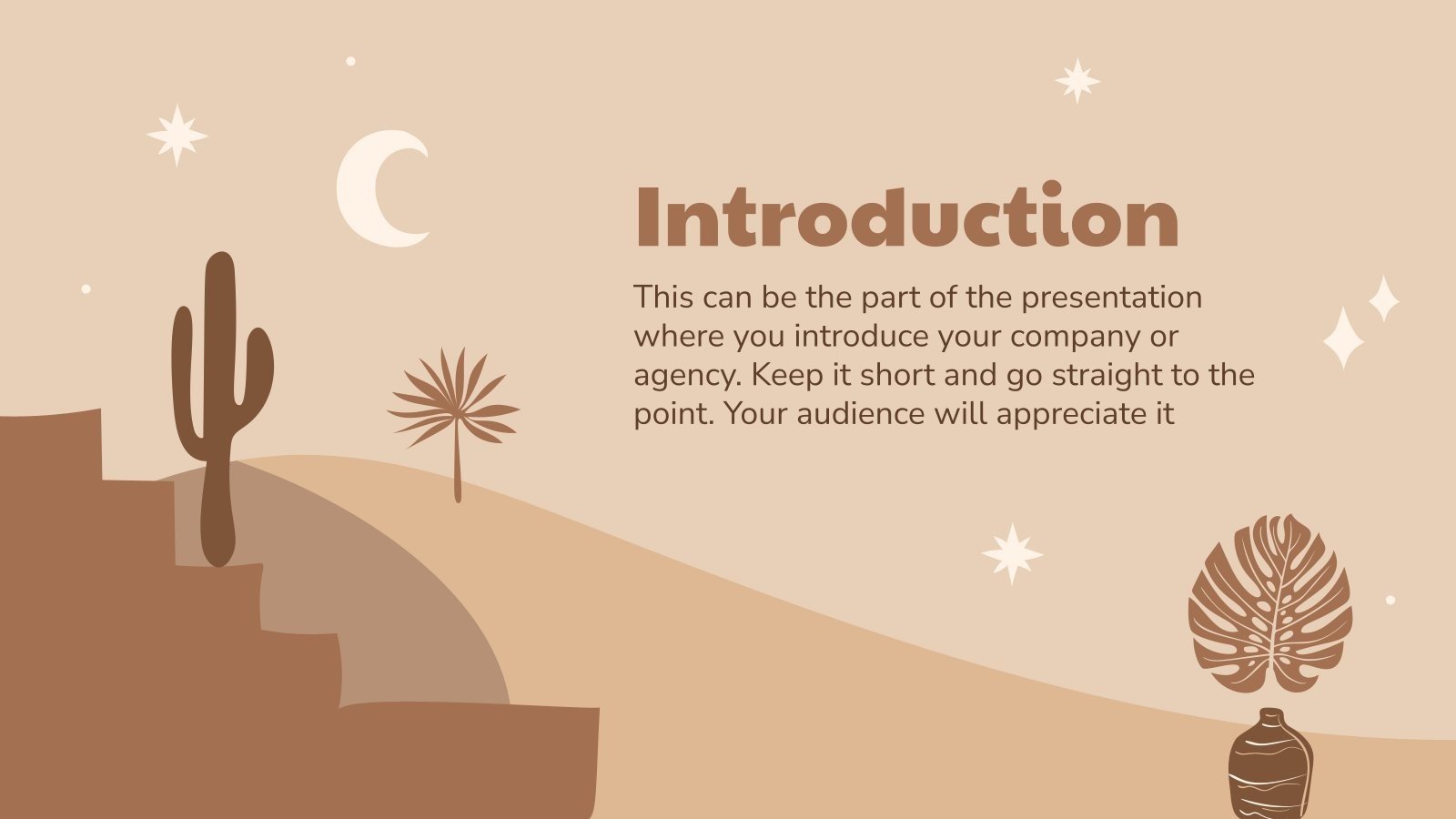 Introduction

This can be the part of the presentation where you introduce your company or agency. Keep it short and go straight to the point. Your audience will appreciate it